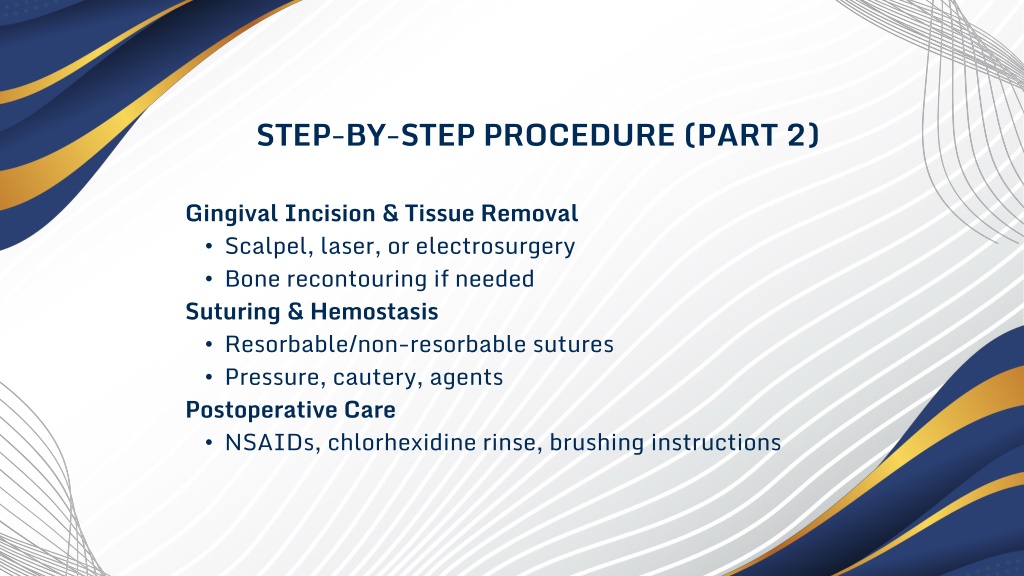 STEP-BY-STEP PROCEDURE (PART 2)

Gingival Incision & Tissue Removal
• Scalpel, laser, or electrosurgery
• Bone recontouring if needed

Suturing & Hemostasis
• Resorbable/non-resorbable sutures
• Pressure, cautery, agents

Postoperative Care
• NSAIDs, chlorhexidine rinse, brushing instructions